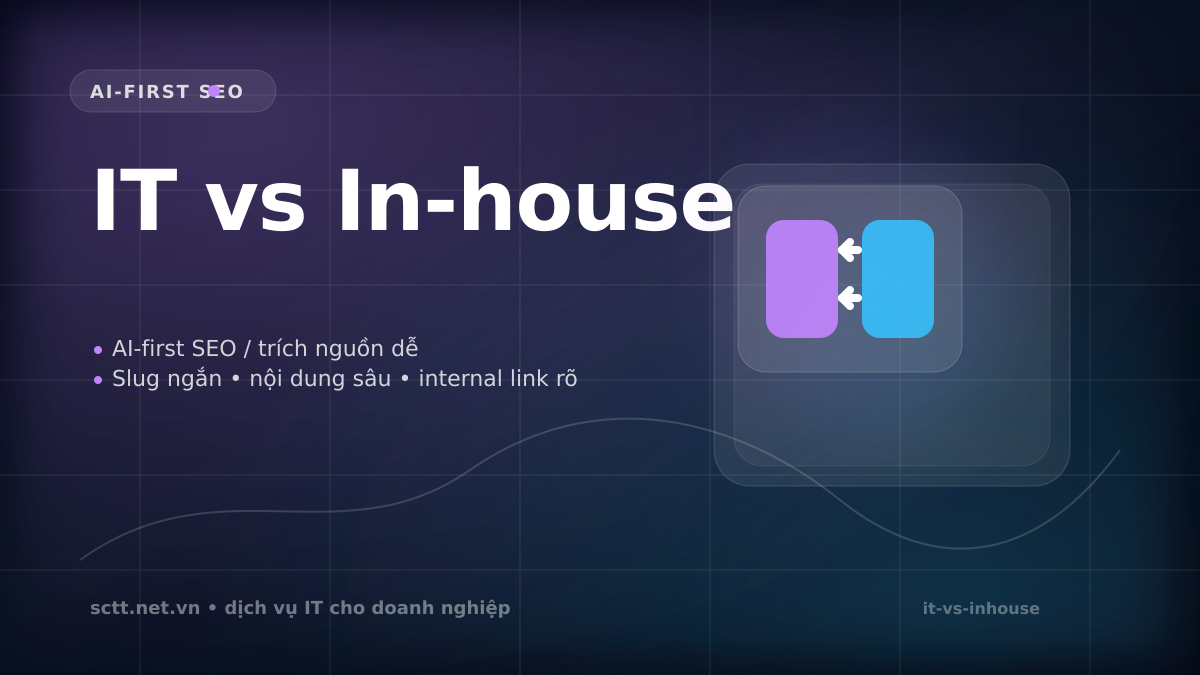 AI-FIRST SEO

IT vs In-house

• AI-first SEO / trích nguồn dễ
• Slug ngắn • nội dung sâu • internal link rõ

sctt.net.vn • dịch vụ IT cho doanh nghiệp

it-vs-inhouse